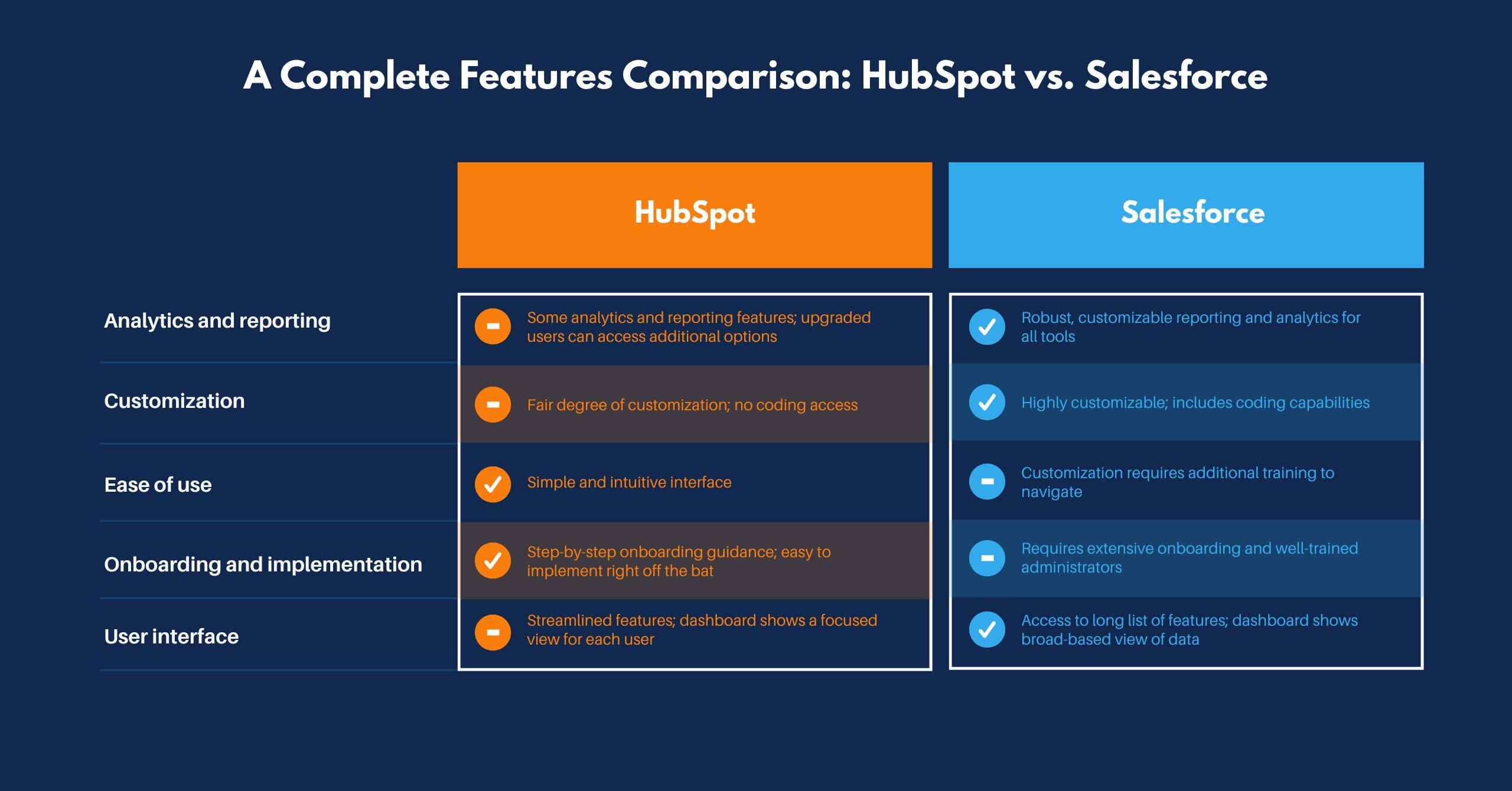 A Complete Features Comparison: HubSpot vs. Salesforce

| | HubSpot | Salesforce |
|---|---|---|
| Analytics and reporting | Some analytics and reporting features; upgraded users can access additional options | Robust, customizable reporting and analytics for all tools |
| Customization | Fair degree of customization; no coding access | Highly customizable; includes coding capabilities |
| Ease of use | Simple and intuitive interface | Customization requires additional training to navigate |
| Onboarding and implementation | Step-by-step onboarding guidance; easy to implement right off the bat | Requires extensive onboarding and well-trained administrators |
| User interface | Streamlined features; dashboard shows a focused view for each user | Access to long list of features; dashboard shows broad-based view of data |